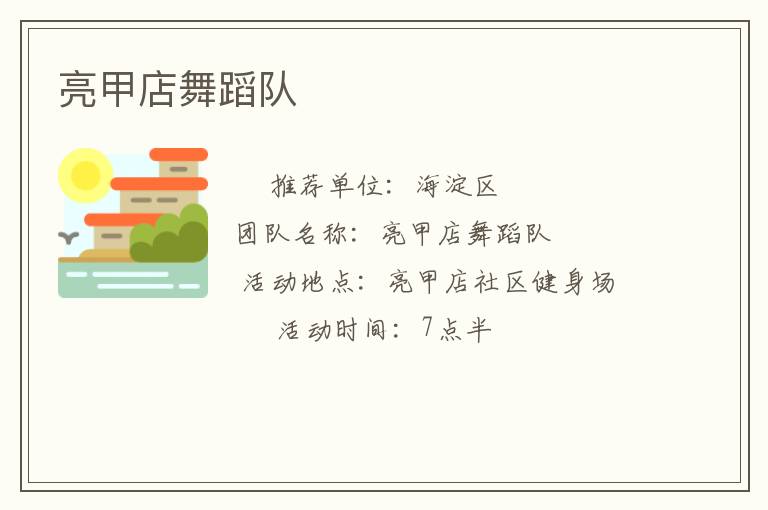 亮甲店舞蹈队

推荐单位：海淀区

团队名称：亮甲店舞蹈队

活动地点：亮甲店社区健身场

活动时间：7点半